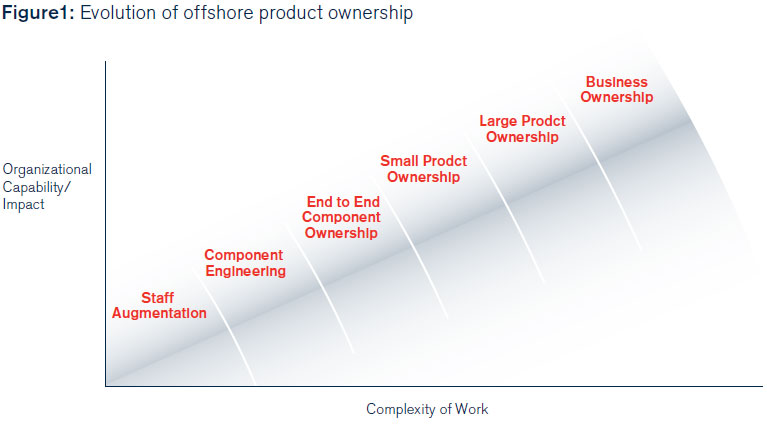 **Figure1:** Evolution of offshore product ownership

Organizational Capability/ Impact

Staff Augmentation

Component Engineering

End to End Component Ownership

Small Prodct Ownership

Large Prodct Ownership

Business Ownership

Complexity of Work